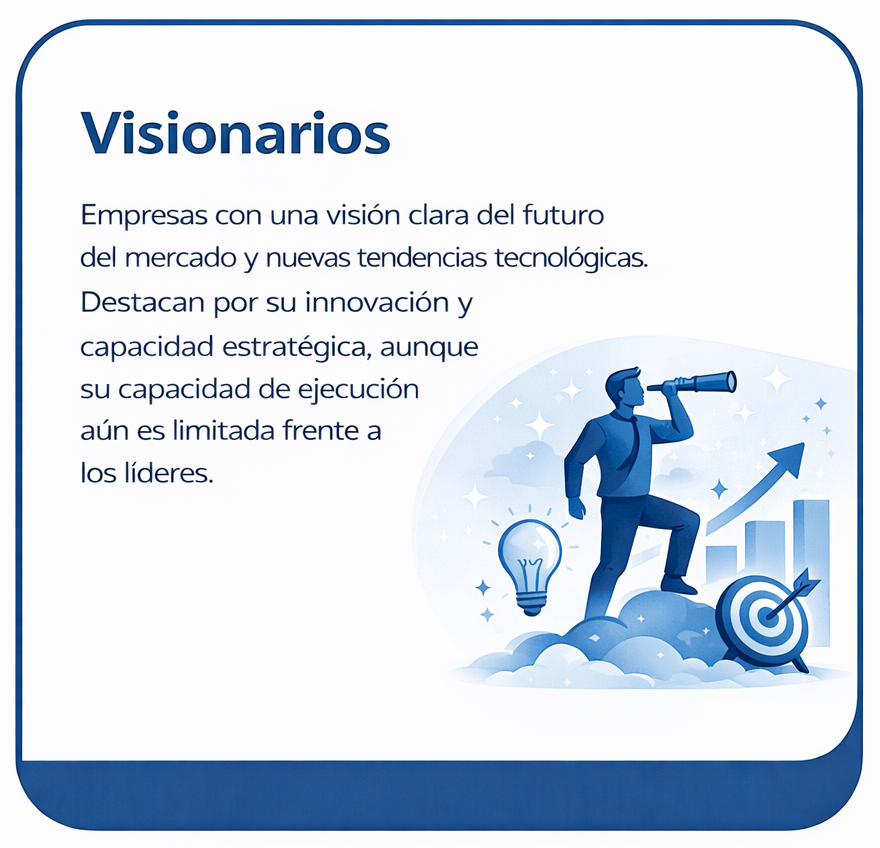 Visionarios

Empresas con una visión clara del futuro del mercado y nuevas tendencias tecnológicas. Destacan por su innovación y capacidad estratégica, aunque su capacidad de ejecución aún es limitada frente a los líderes.